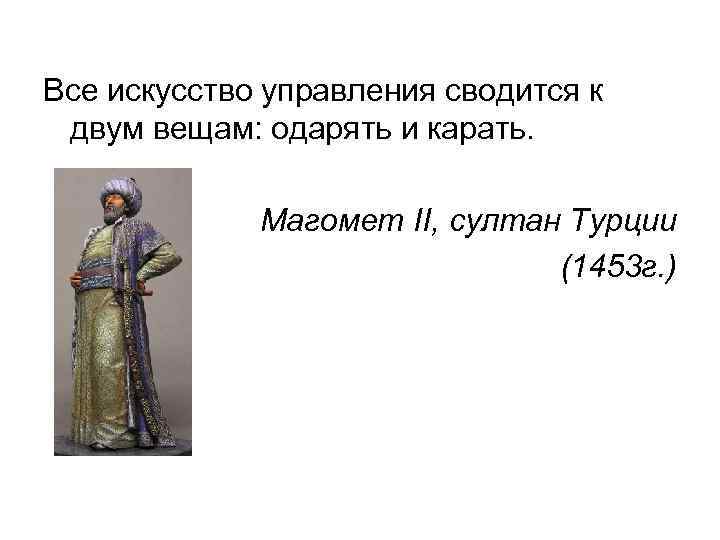 Все искусство управления сводится к двум вещам: одарять и карать.

Магомет II, султан Турции (1453г.)